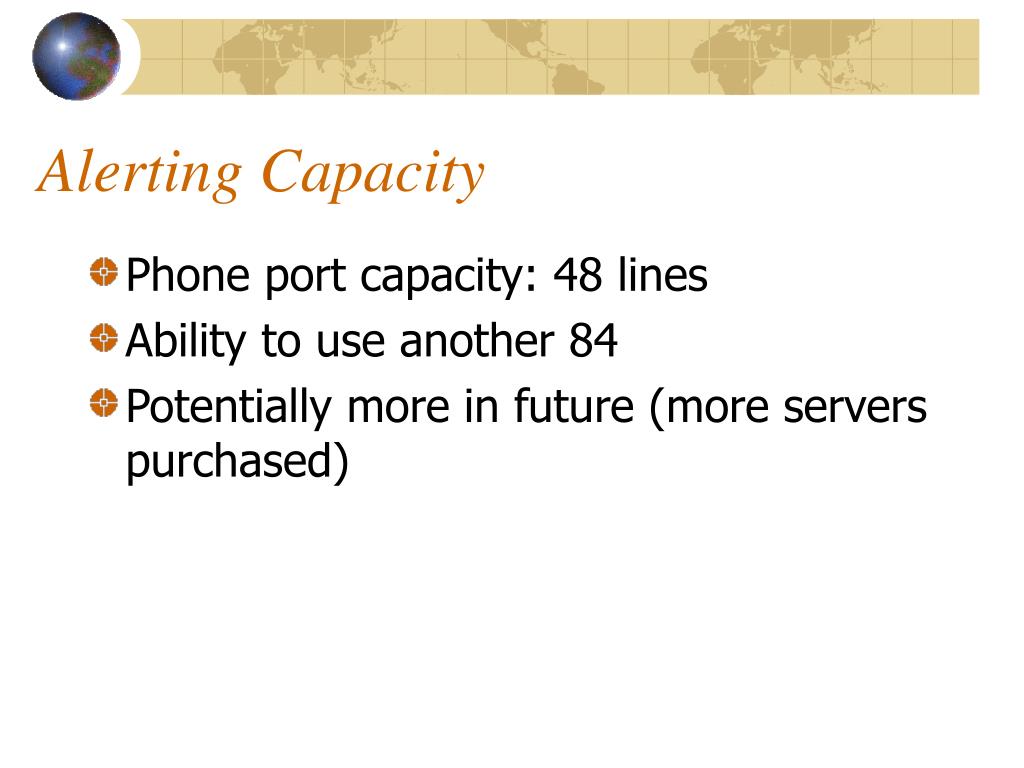 Alerting Capacity

Phone port capacity: 48 lines

Ability to use another 84

Potentially more in future (more servers purchased)